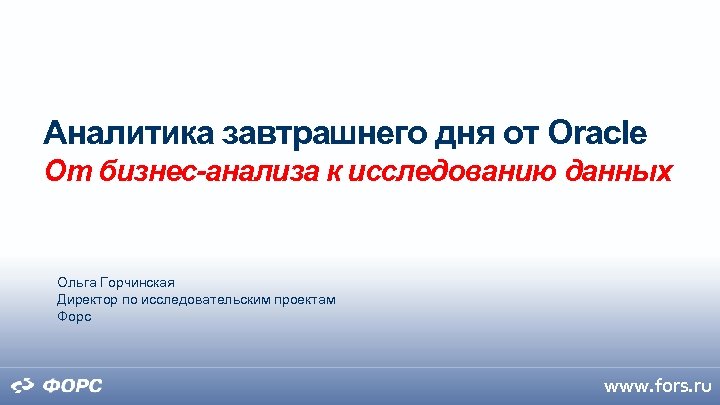 Аналитика завтрашнего дня от Oracle
От бизнес-анализа к исследованию данных

Ольга Горчинская
Директор по исследовательским проектам
Форс

ФОРС

www.fors.ru